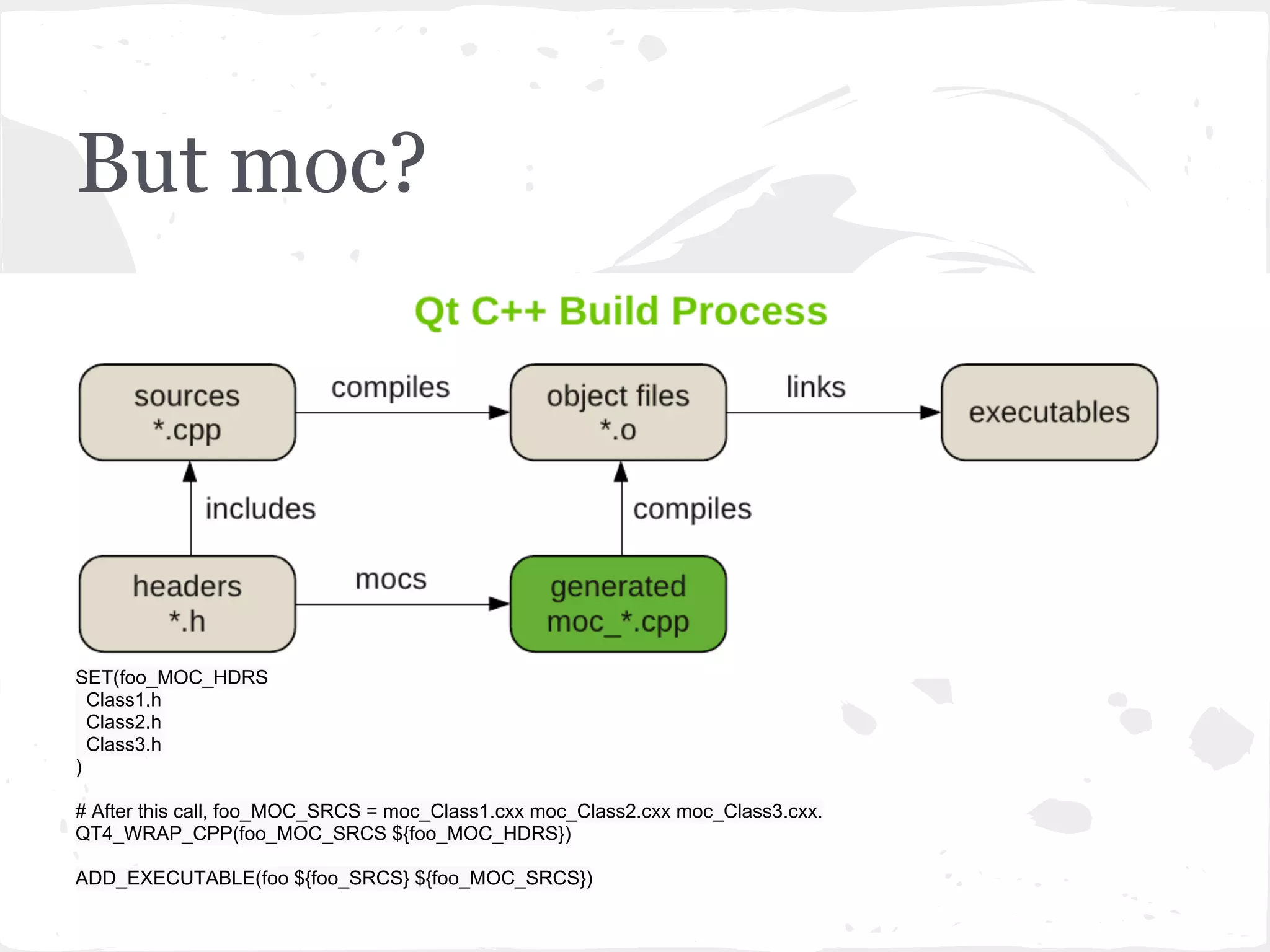 But moc?

Qt C++ Build Process

sources
*.cpp

compiles

object files
*.o

links

executables

includes

compiles

headers
*.h

mocs

generated
moc_*.cpp

SET(foo_MOC_HDRS
Class1.h
Class2.h
Class3.h
)

# After this call, foo_MOC_SRCS = moc_Class1.cxx moc_Class2.cxx moc_Class3.cxx.
QT4_WRAP_CPP(foo_MOC_SRCS ${foo_MOC_HDRS})

ADD_EXECUTABLE(foo ${foo_SRCS} ${foo_MOC_SRCS})